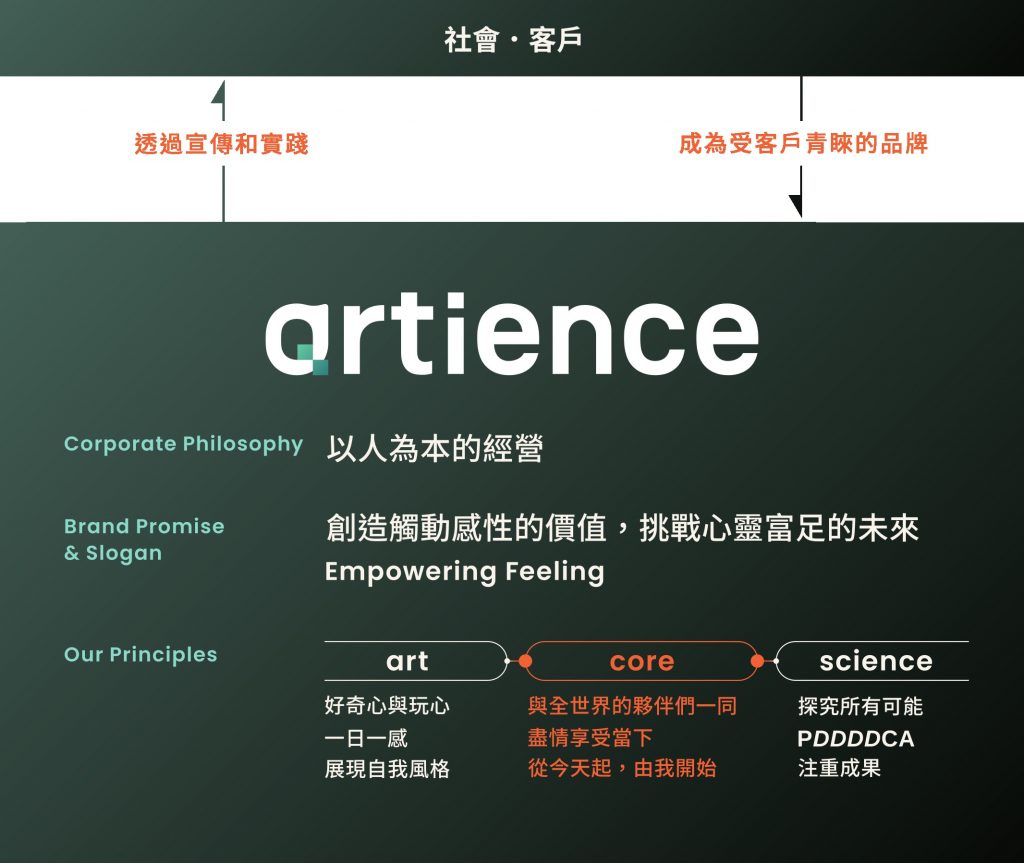 社會・客戶

透過宣傳和實踐

成為受客戶青睞的品牌

artience

Corporate Philosophy 以人為本的經營

Brand Promise & Slogan
創造觸動感性的價值，挑戰心靈富足的未來
Empowering Feeling

Our Principles

art
好奇心與玩心
一日一感
展現自我風格

core
與全世界的夥伴們一同
盡情享受當下
從今天起，由我開始

science
探究所有可能
PDDDDCA
注重成果